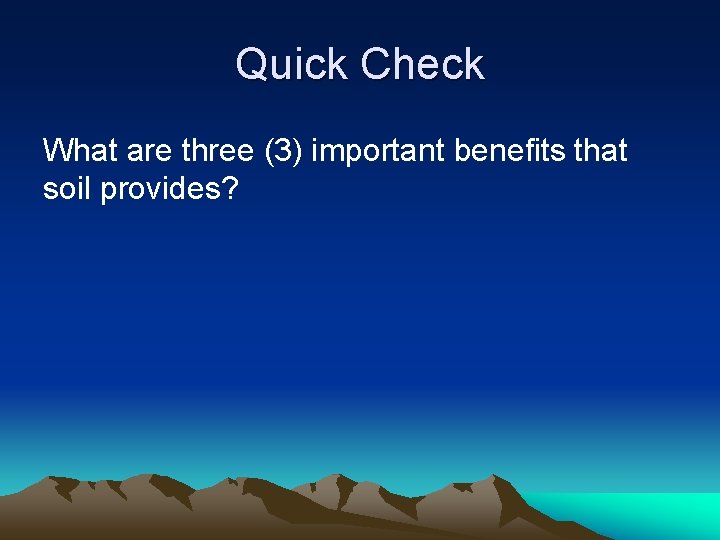 Quick Check

What are three (3) important benefits that soil provides?